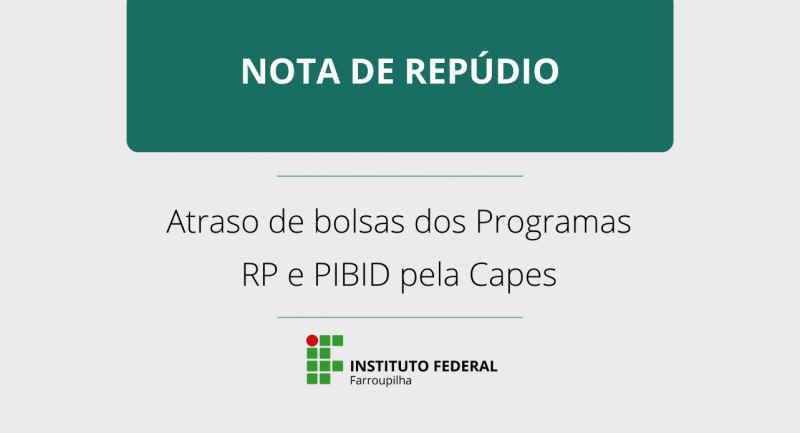 NOTA DE REPÚDIO

Atraso de bolsas dos Programas RP e PIBID pela Capes

INSTITUTO FEDERAL
Farroupilha